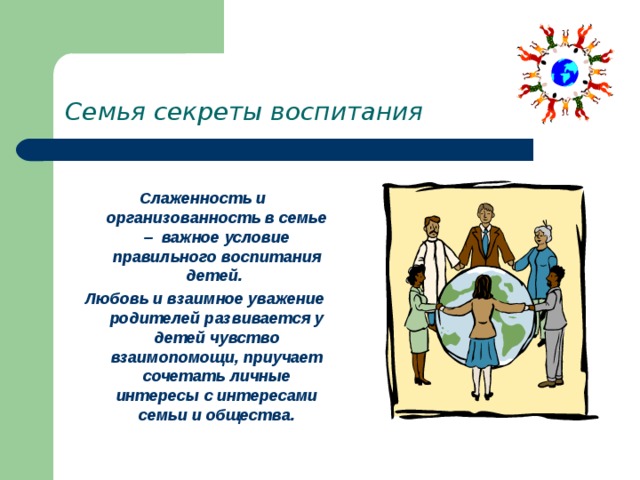 Семья секреты воспитания

Слаженность и организованность в семье – важное условие правильного воспитания детей.

Любовь и взаимное уважение родителей развивается у детей чувство взаимопомощи, приучает сочетать личные интересы с интересами семьи и общества.